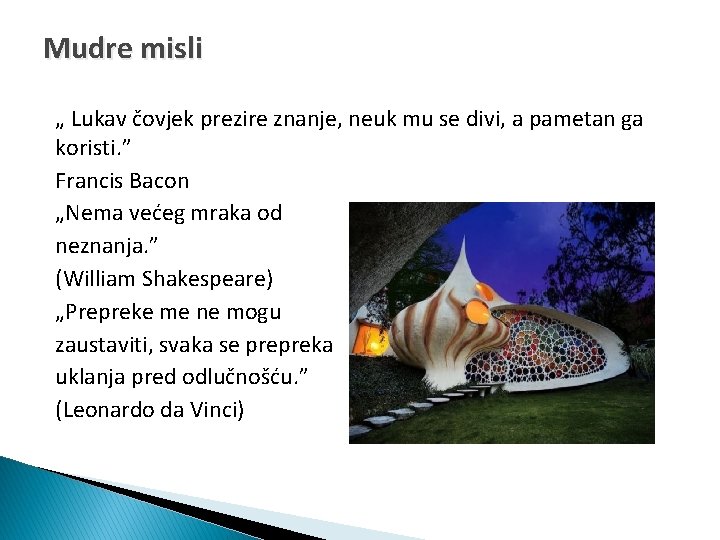 Mudre misli

„ Lukav čovjek prezire znanje, neuk mu se divi, a pametan ga koristi.”

Francis Bacon

„Nema većeg mraka od neznanja.”

(William Shakespeare)

„Prepreke me ne mogu zaustaviti, svaka se prepreka uklanja pred odlučnošću.”

(Leonardo da Vinci)